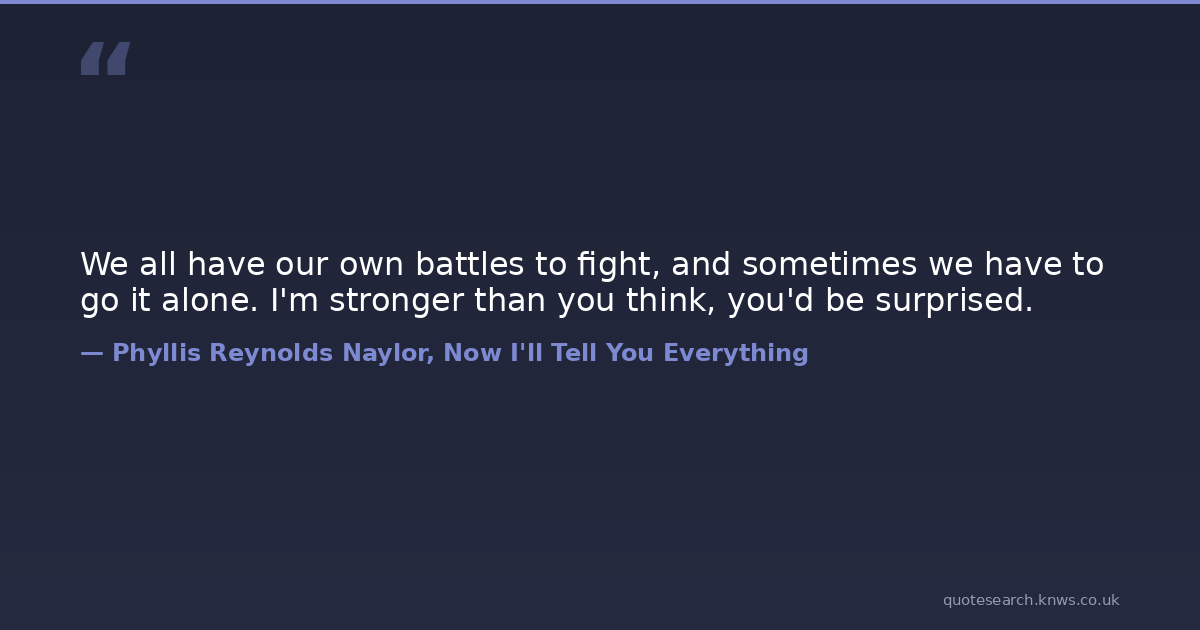 “

We all have our own battles to fight, and sometimes we have to go it alone. I'm stronger than you think, you'd be surprised.

— Phyllis Reynolds Naylor, Now I'll Tell You Everything

quotesearch.knws.co.uk